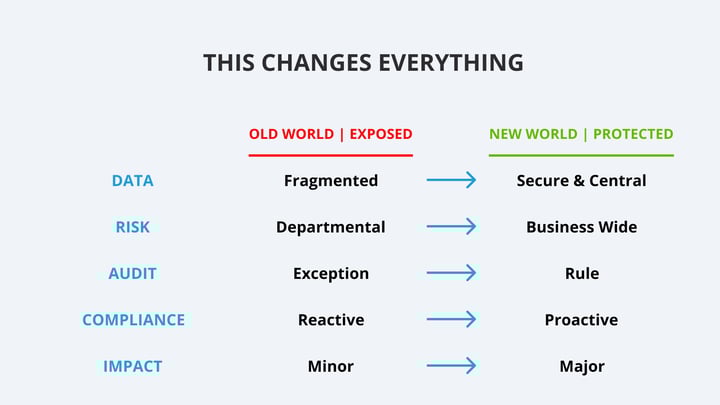 THIS CHANGES EVERYTHING

| | OLD WORLD \| EXPOSED | | NEW WORLD \| PROTECTED |
|---|---|---|---|
| DATA | Fragmented | → | Secure & Central |
| RISK | Departmental | → | Business Wide |
| AUDIT | Exception | → | Rule |
| COMPLIANCE | Reactive | → | Proactive |
| IMPACT | Minor | → | Major |